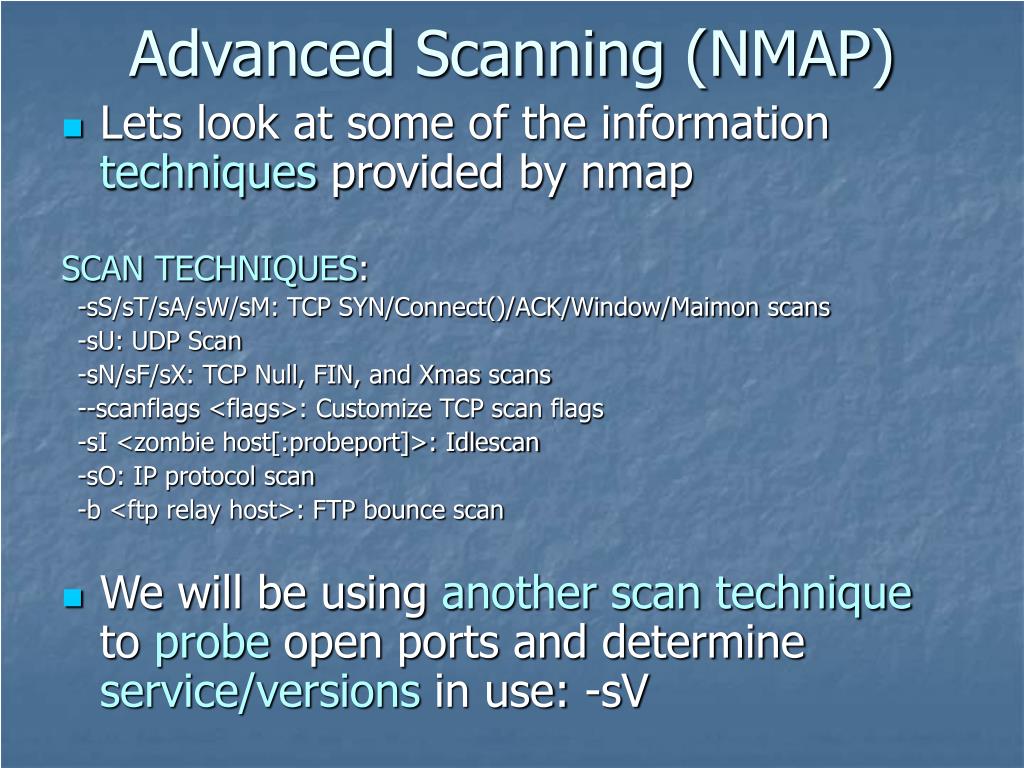 Advanced Scanning (NMAP)

Lets look at some of the information techniques provided by nmap

SCAN TECHNIQUES:
-sS/sT/sA/sW/sM: TCP SYN/Connect()/ACK/Window/Maimon scans
-sU: UDP Scan
-sN/sF/sX: TCP Null, FIN, and Xmas scans
--scanflags <flags>: Customize TCP scan flags
-sI <zombie host[:probeport]>: Idlescan
-sO: IP protocol scan
-b <ftp relay host>: FTP bounce scan

We will be using another scan technique to probe open ports and determine service/versions in use: -sV